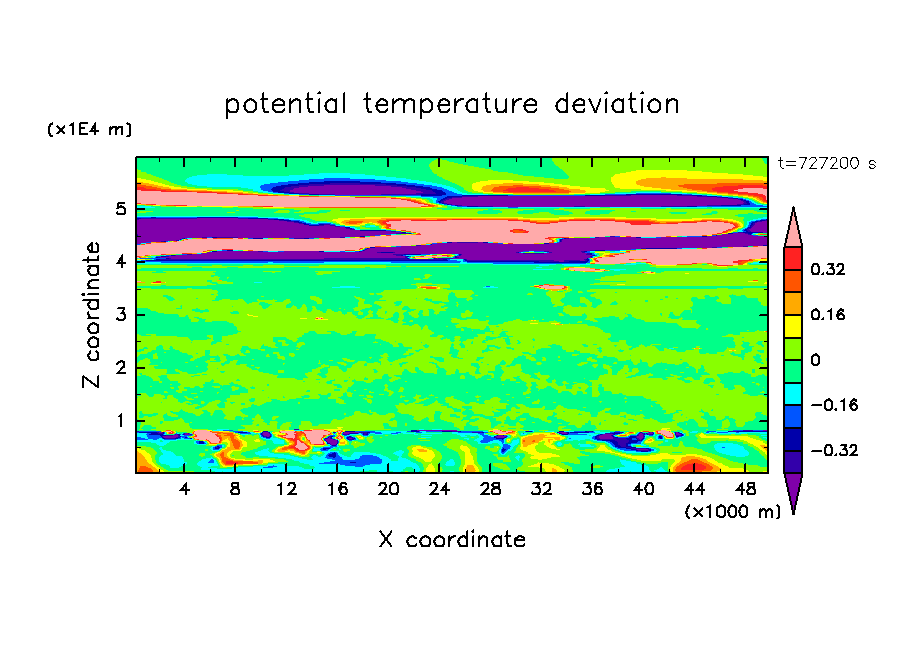 potential temperature deviation

(x1E4 m)

t=727200 s

Z coordinate

5
4
3
2
1

4 8 12 16 20 24 28 32 36 40 44 48

(x1000 m)

X coordinate

0.32
0.16
0
−0.16
−0.32